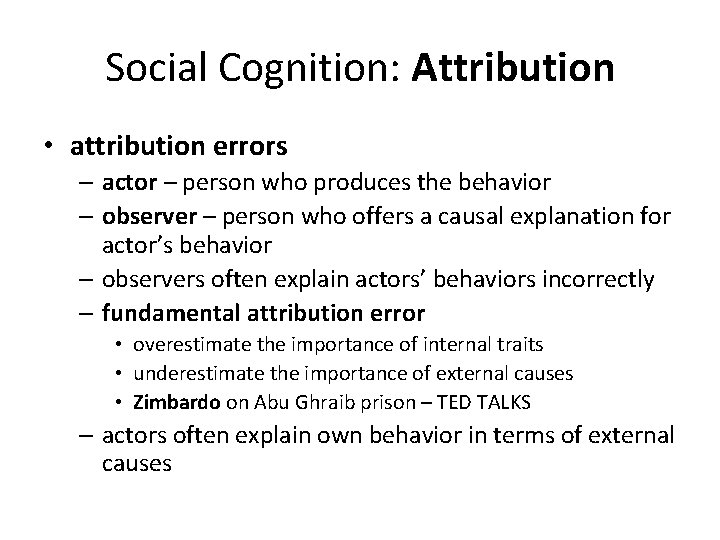 Social Cognition: Attribution

• attribution errors
– actor – person who produces the behavior
– observer – person who offers a causal explanation for actor's behavior
– observers often explain actors' behaviors incorrectly
– fundamental attribution error
• overestimate the importance of internal traits
• underestimate the importance of external causes
• Zimbardo on Abu Ghraib prison – TED TALKS
– actors often explain own behavior in terms of external causes